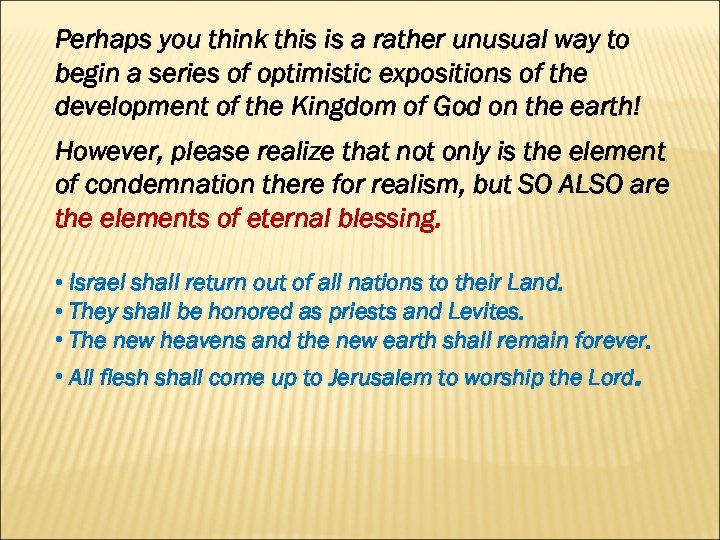 Perhaps you think this is a rather unusual way to begin a series of optimistic expositions of the development of the Kingdom of God on the earth!

However, please realize that not only is the element of condemnation there for realism, but SO ALSO are the elements of eternal blessing.

• Israel shall return out of all nations to their Land.
• They shall be honored as priests and Levites.
• The new heavens and the new earth shall remain forever.
• All flesh shall come up to Jerusalem to worship the Lord.